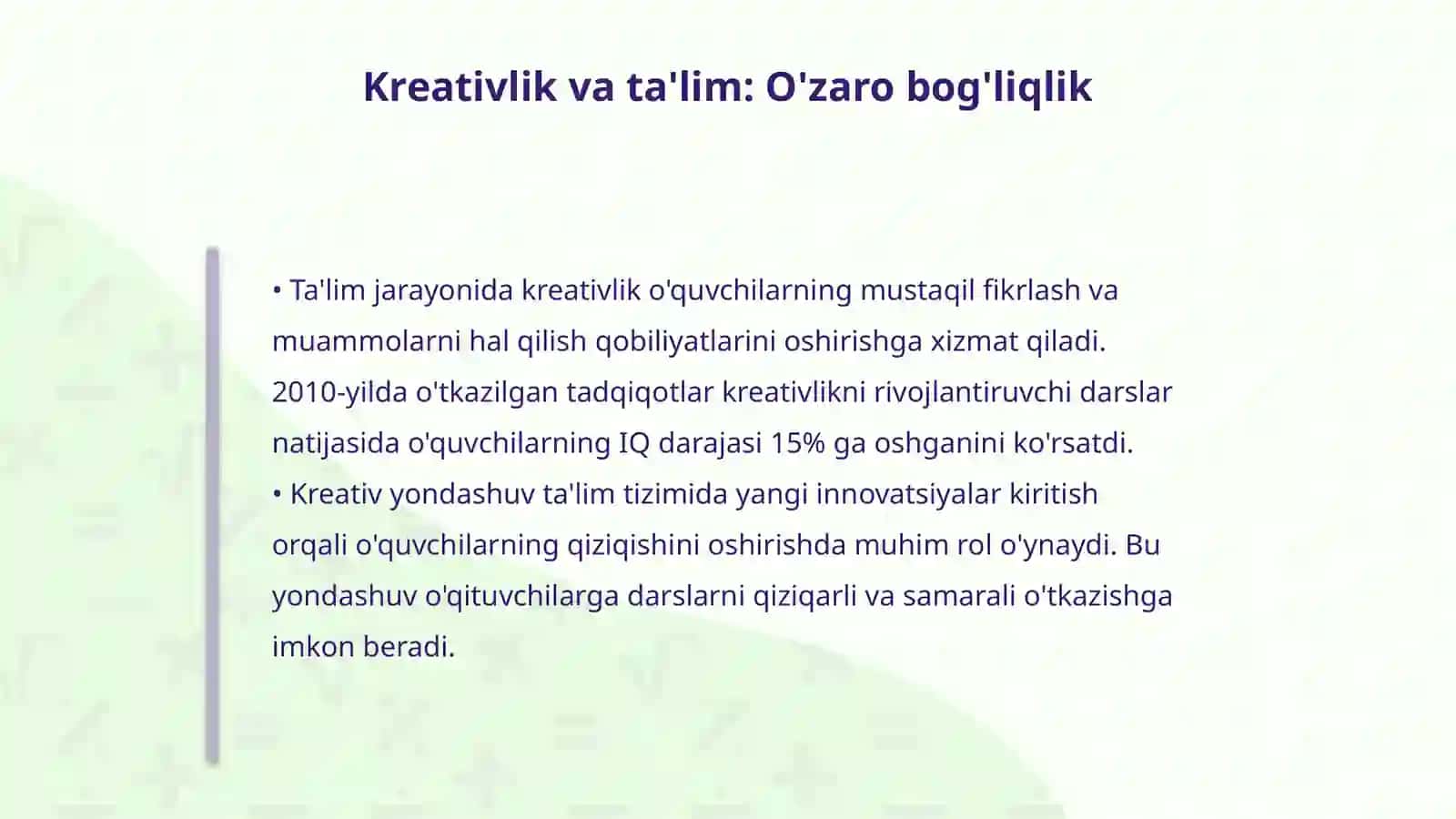 Kreativlik va ta'lim: O'zaro bog'liqlik

• Ta'lim jarayonida kreativlik o'quvchilarning mustaqil fikrlash va muammolarni hal qilish qobiliyatlarini oshirishga xizmat qiladi. 2010-yilda o'tkazilgan tadqiqotlar kreativlikni rivojlantiruvchi darslar natijasida o'quvchilarning IQ darajasi 15% ga oshganini ko'rsatdi.
• Kreativ yondashuv ta'lim tizimida yangi innovatsiyalar kiritish orqali o'quvchilarning qiziqishini oshirishda muhim rol o'ynaydi. Bu yondashuv o'qituvchilarga darslarni qiziqarli va samarali o'tkazishga imkon beradi.